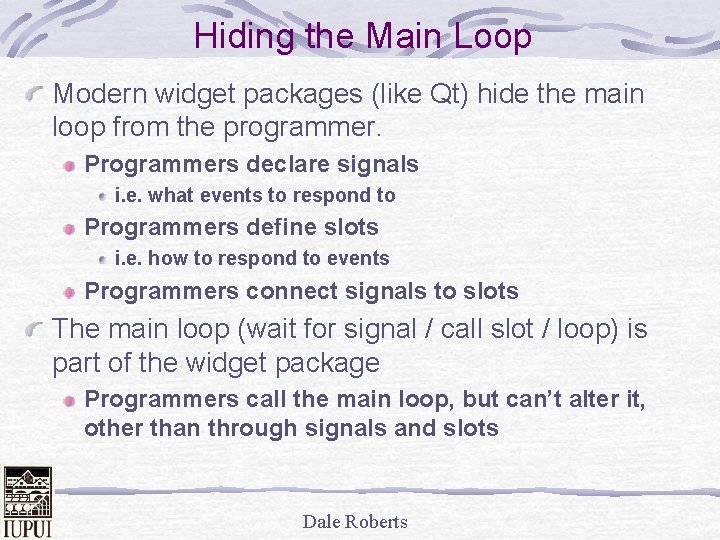 Hiding the Main Loop

Modern widget packages (like Qt) hide the main loop from the programmer.

Programmers declare signals

i.e. what events to respond to

Programmers define slots

i.e. how to respond to events

Programmers connect signals to slots

The main loop (wait for signal / call slot / loop) is part of the widget package

Programmers call the main loop, but can't alter it, other than through signals and slots

IUPUI

Dale Roberts